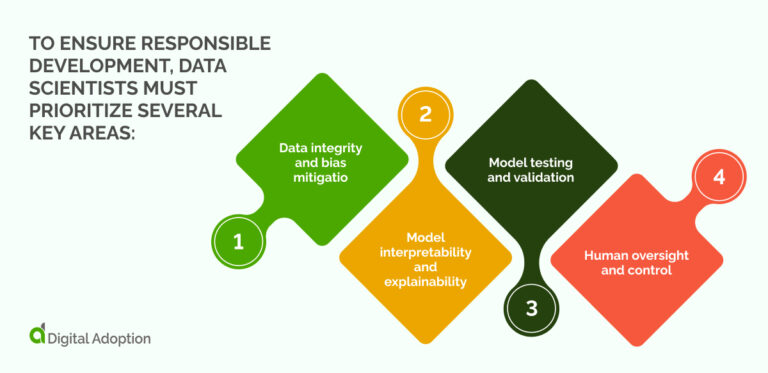 TO ENSURE RESPONSIBLE DEVELOPMENT, DATA SCIENTISTS MUST PRIORITIZE SEVERAL KEY AREAS:

1
Data integrity and bias mitigatio

2
Model interpretability and explainability

3
Model testing and validation

4
Human oversight and control

Digital Adoption